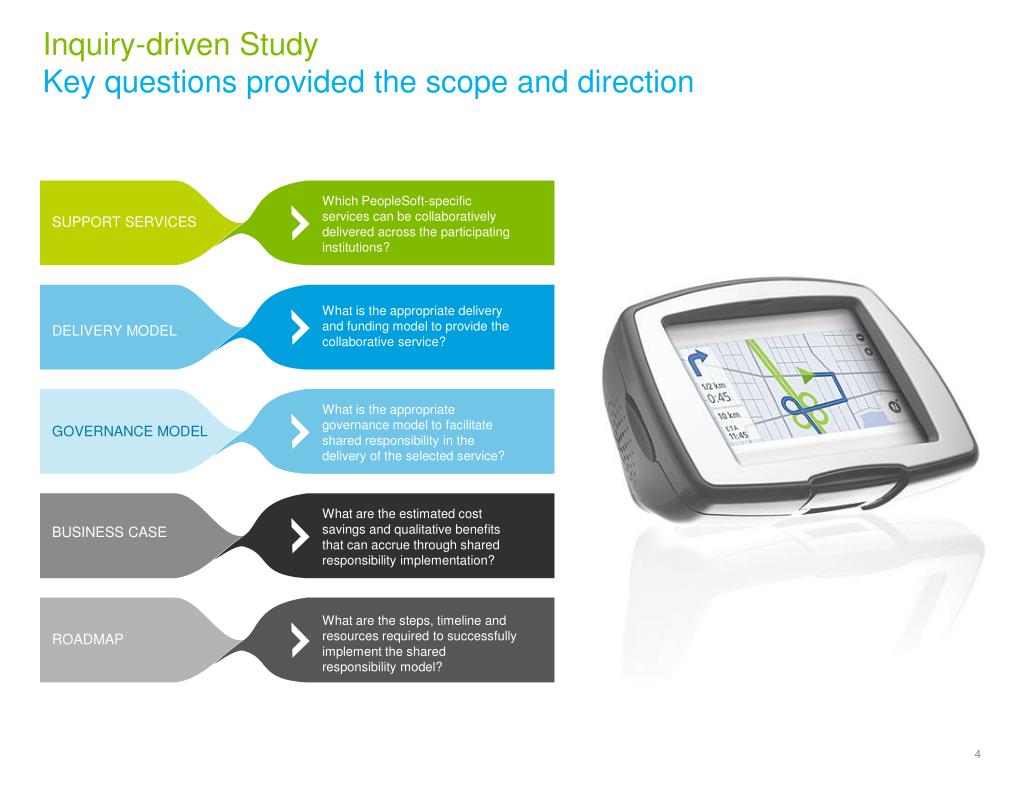 Inquiry-driven Study
Key questions provided the scope and direction

SUPPORT SERVICES

Which PeopleSoft-specific services can be collaboratively delivered across the participating institutions?

DELIVERY MODEL

What is the appropriate delivery and funding model to provide the collaborative service?

GOVERNANCE MODEL

What is the appropriate governance model to facilitate shared responsibility in the delivery of the selected service?

BUSINESS CASE

What are the estimated cost savings and qualitative benefits that can accrue through shared responsibility implementation?

ROADMAP

What are the steps, timeline and resources required to successfully implement the shared responsibility model?

1/2 km
0:45
10 km
ETA
11:45

4